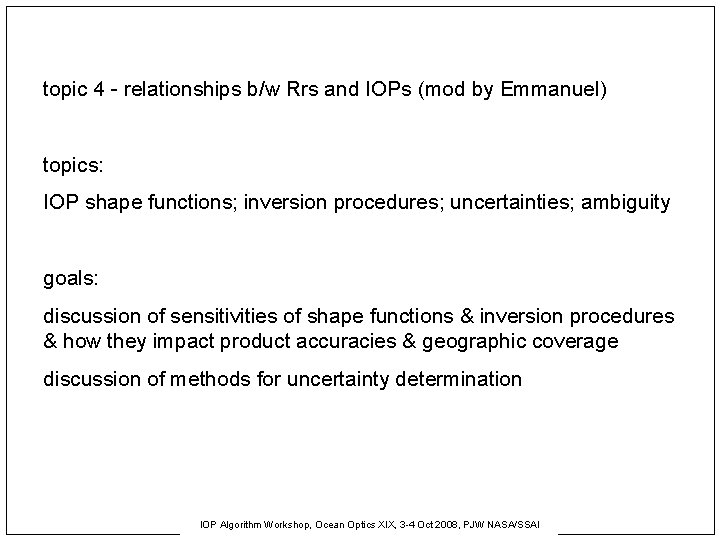 topic 4 - relationships b/w Rrs and IOPs (mod by Emmanuel)

topics:

IOP shape functions; inversion procedures; uncertainties; ambiguity

goals:

discussion of sensitivities of shape functions & inversion procedures & how they impact product accuracies & geographic coverage

discussion of methods for uncertainty determination

IOP Algorithm Workshop, Ocean Optics XIX, 3-4 Oct 2008, PJW NASA/SSAI